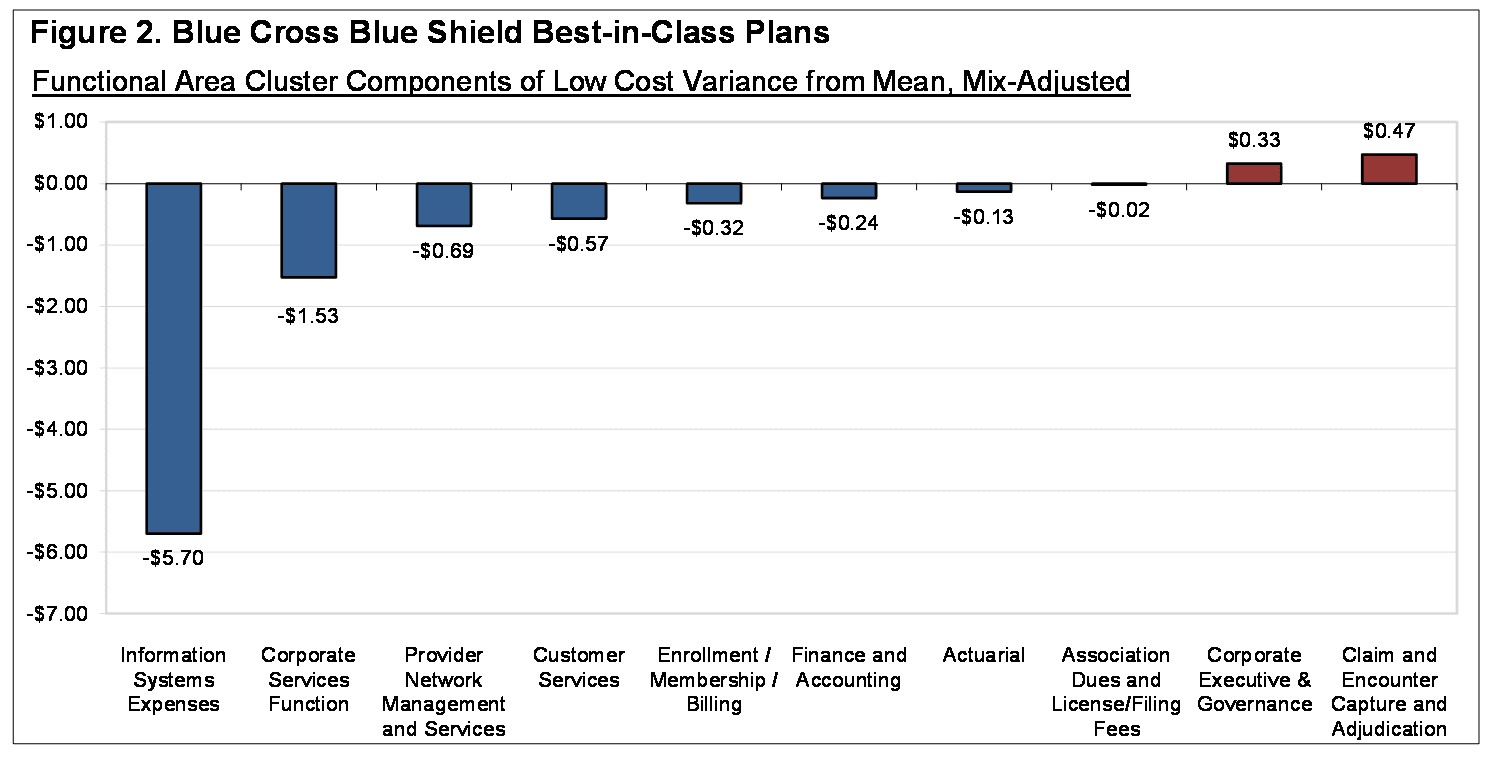 Figure 2. Blue Cross Blue Shield Best-in-Class Plans

Functional Area Cluster Components of Low Cost Variance from Mean, Mix-Adjusted

$1.00
$0.00
-$1.00
-$2.00
-$3.00
-$4.00
-$5.00
-$6.00
-$7.00

-$5.70
-$1.53
-$0.69
-$0.57
-$0.32
-$0.24
-$0.13
-$0.02
$0.33
$0.47

Information Systems Expenses
Corporate Services Function
Provider Network Management and Services
Customer Services
Enrollment / Membership / Billing
Finance and Accounting
Actuarial
Association Dues and License/Filing Fees
Corporate Executive & Governance
Claim and Encounter Capture and Adjudication